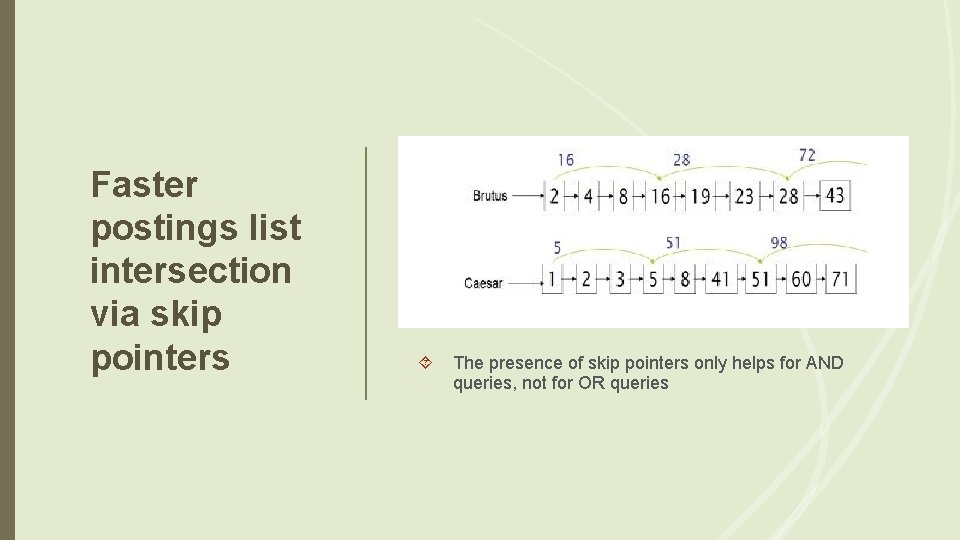 Faster postings list intersection via skip pointers

16 28 72

Brutus 2 4 8 16 19 23 28 43

5 51 98

Caesar 1 2 3 5 8 41 51 60 71

The presence of skip pointers only helps for AND queries, not for OR queries